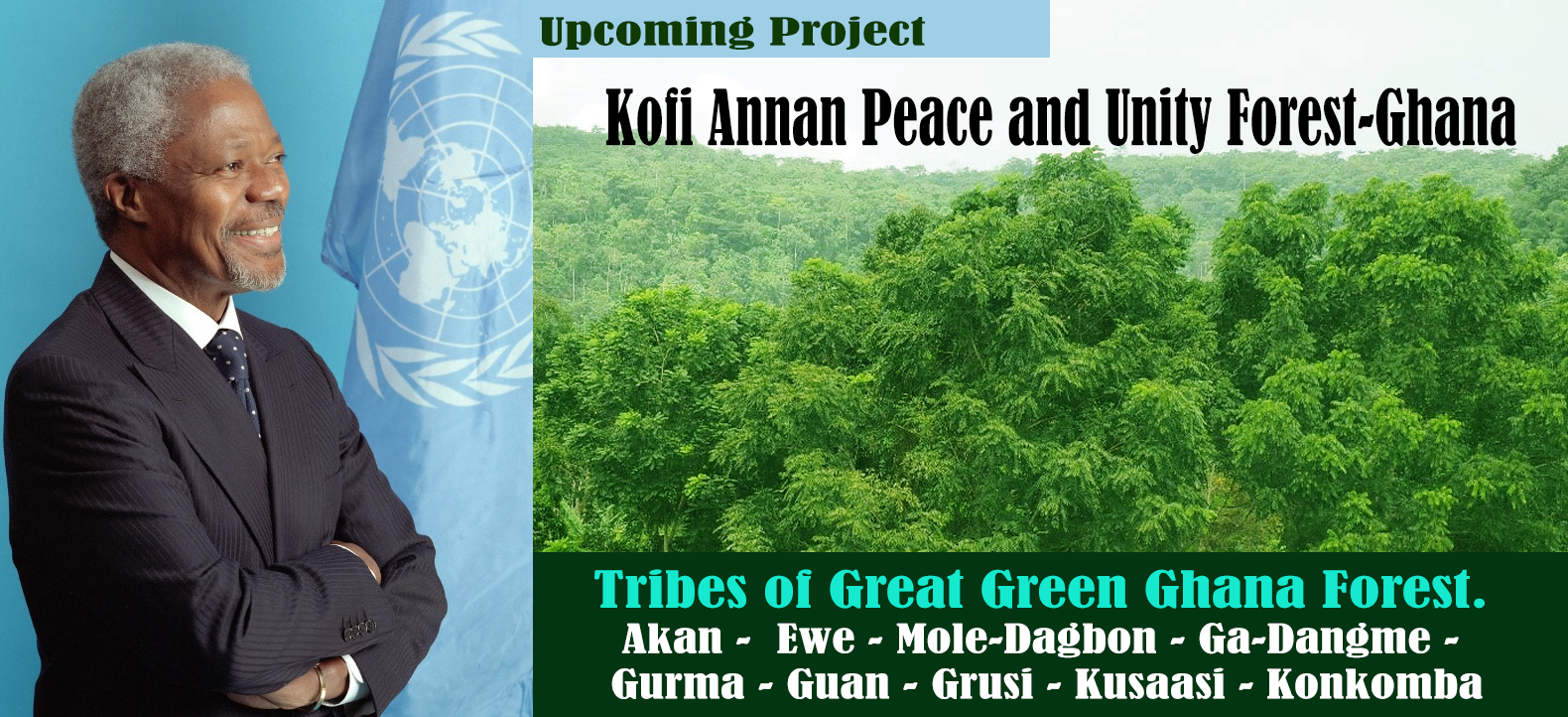 Upcoming Project

Kofi Annan Peace and Unity Forest-Ghana

Tribes of Great Green Ghana Forest.

Akan - Ewe - Mole-Dagbon - Ga-Dangme - Gurma - Guan - Grusi - Kusaasi - Konkomba